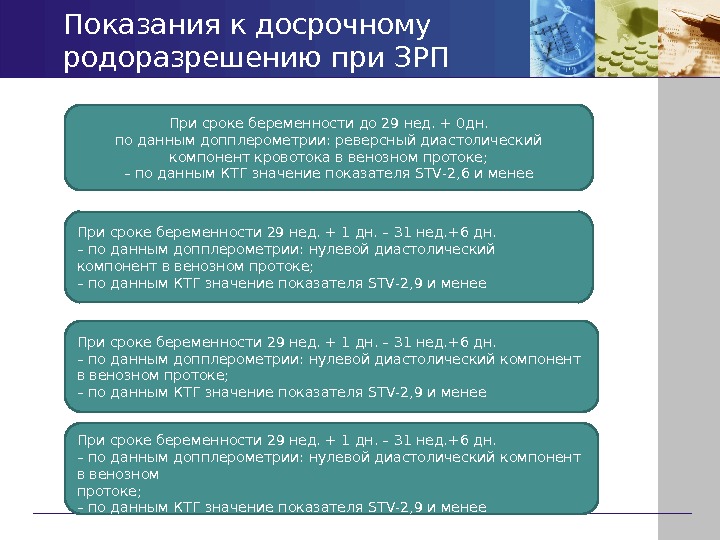 Показания к досрочному родоразрешению при ЗРП

При сроке беременности до 29 нед. + 0дн.
по данным допплерометрии: реверсный диастолический компонент кровотока в венозном протоке;
– по данным КТГ значение показателя STV-2,6 и менее

При сроке беременности 29 нед. + 1 дн. – 31 нед.+6 дн.
– по данным допплерометрии: нулевой диастолический компонент в венозном протоке;
– по данным КТГ значение показателя STV-2,9 и менее

При сроке беременности 29 нед. + 1 дн. – 31 нед.+6 дн.
– по данным допплерометрии: нулевой диастолический компонент в венозном протоке;
– по данным КТГ значение показателя STV-2,9 и менее

При сроке беременности 29 нед. + 1 дн. – 31 нед.+6 дн.
– по данным допплерометрии: нулевой диастолический компонент в венозном
протоке;
– по данным КТГ значение показателя STV-2,9 и менее